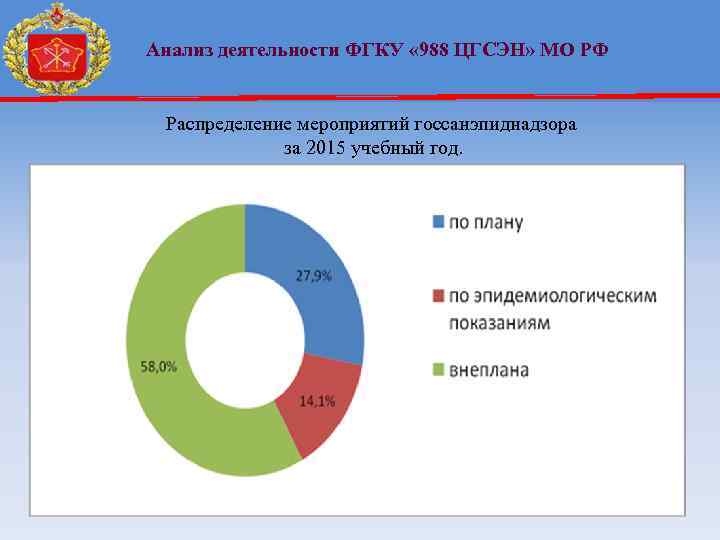 Анализ деятельности ФГКУ «988 ЦГСЭН» МО РФ

Распределение мероприятий госсанэпиднадзора за 2015 учебный год.

27,9%

14,1%

58,0%

по плану

по эпидемиологическим показаниям

внеплана